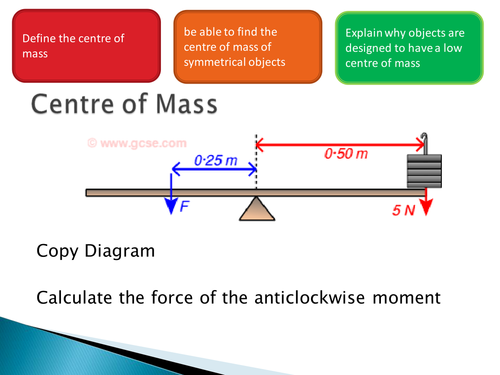 Define the centre of mass

be able to find the centre of mass of symmetrical objects

Explain why objects are designed to have a low centre of mass

Centre of Mass

© www.gcse.com

0·25 m

0·50 m

F

5 N

Copy Diagram

Calculate the force of the anticlockwise moment